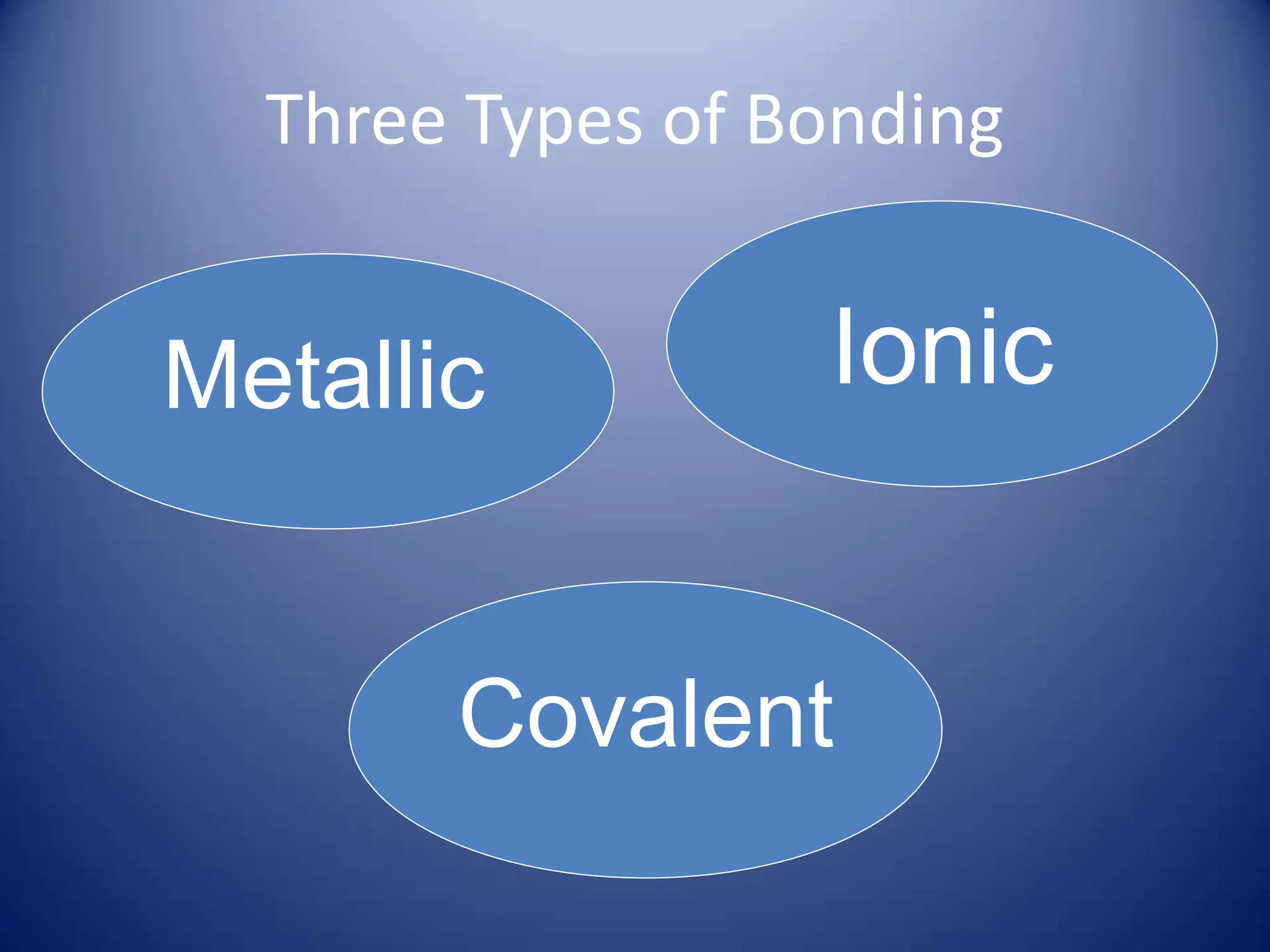 Three Types of Bonding

Metallic

Ionic

Covalent